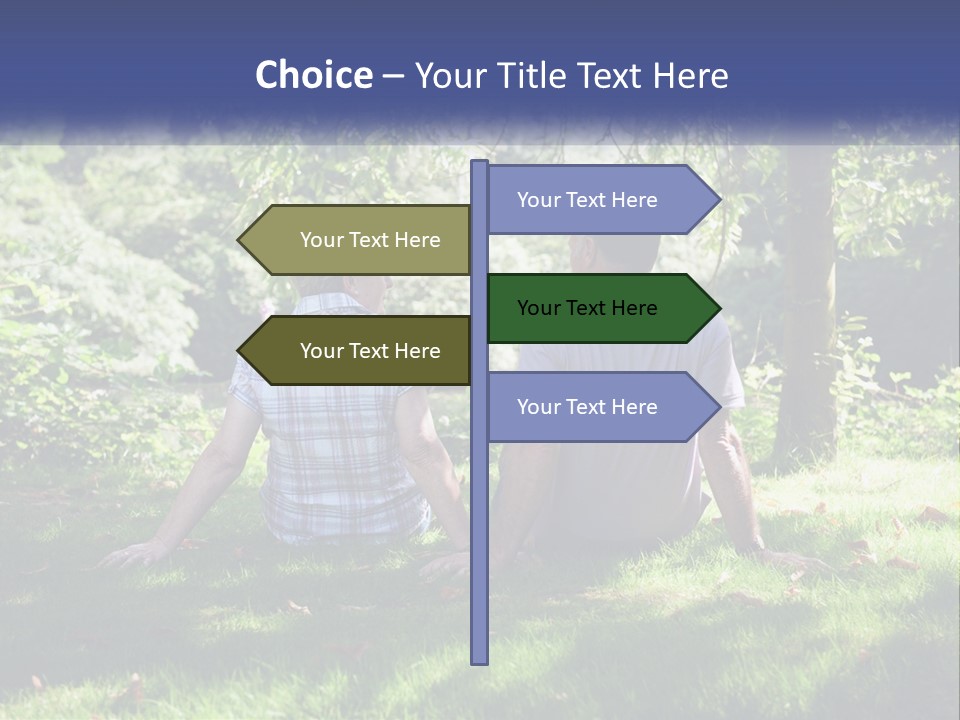 Choice – Your Title Text Here

Your Text Here

Your Text Here

Your Text Here

Your Text Here

Your Text Here